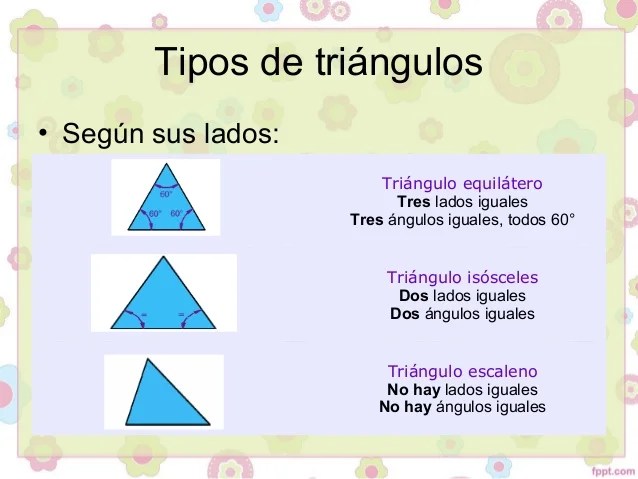 Tipos de triángulos

• Según sus lados:

60°
60° 60°

Triángulo equilátero
Tres lados iguales
Tres ángulos iguales, todos 60°

=
=

Triángulo isósceles
Dos lados iguales
Dos ángulos iguales

Triángulo escaleno
No hay lados iguales
No hay ángulos iguales

fppt.com